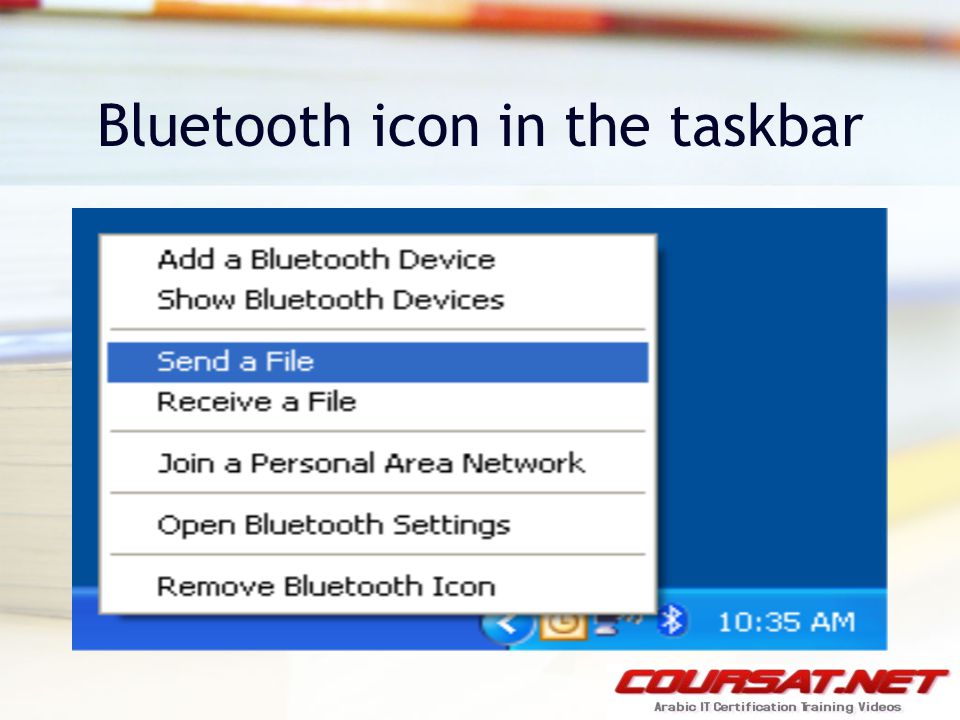 Bluetooth icon in the taskbar

Add a Bluetooth Device
Show Bluetooth Devices

Send a File
Receive a File

Join a Personal Area Network

Open Bluetooth Settings

Remove Bluetooth Icon

10:35 AM

COURSAT.NET
Arabic IT Certification Training Videos